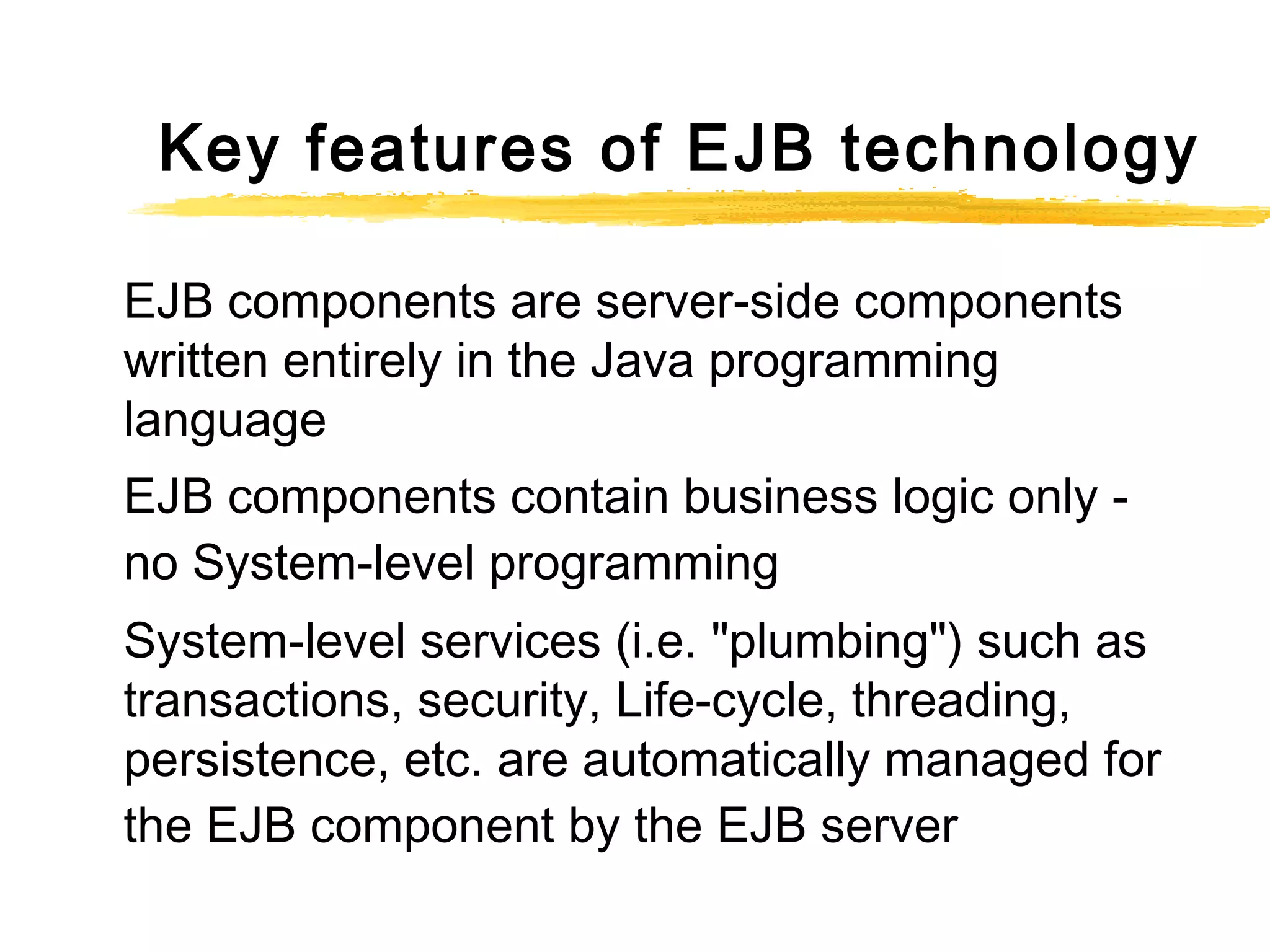 Key features of EJB technology

EJB components are server-side components written entirely in the Java programming language

EJB components contain business logic only - no System-level programming

System-level services (i.e. "plumbing") such as transactions, security, Life-cycle, threading, persistence, etc. are automatically managed for the EJB component by the EJB server